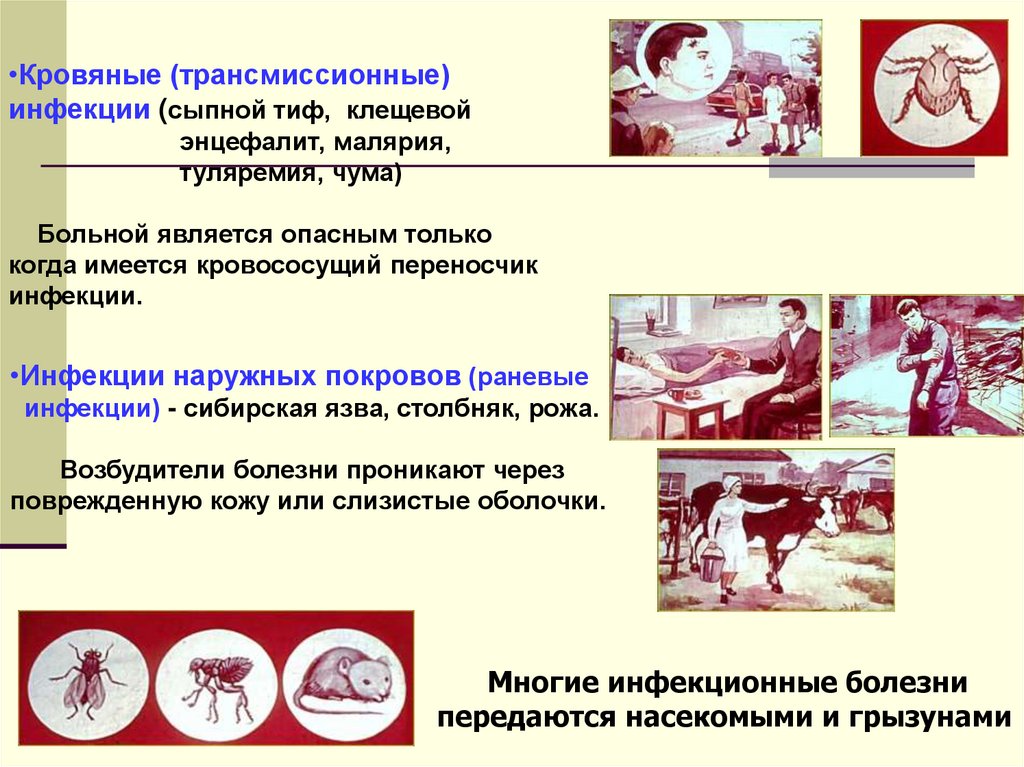 •Кровяные (трансмиссионные) инфекции (сыпной тиф, клещевой энцефалит, малярия, туляремия, чума)

Больной является опасным только когда имеется кровососущий переносчик инфекции.

•Инфекции наружных покровов (раневые инфекции) - сибирская язва, столбняк, рожа.

Возбудители болезни проникают через поврежденную кожу или слизистые оболочки.

Многие инфекционные болезни передаются насекомыми и грызунами